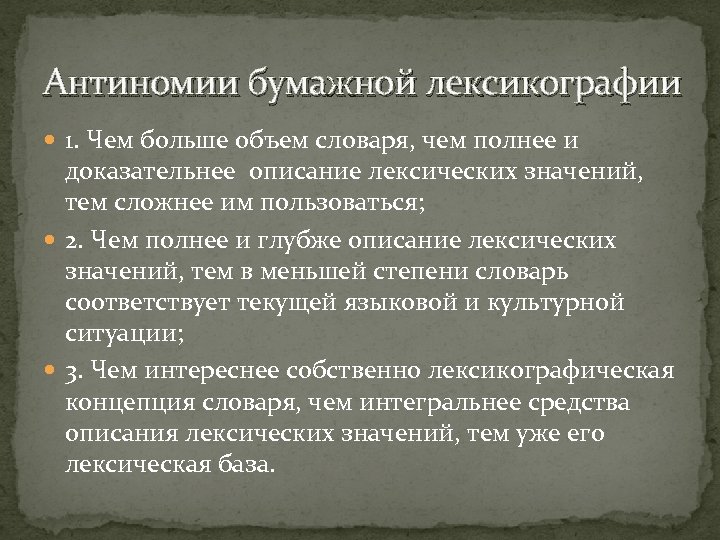 Антиномии бумажной лексикографии

1. Чем больше объем словаря, чем полнее и доказательнее описание лексических значений, тем сложнее им пользоваться;

2. Чем полнее и глубже описание лексических значений, тем в меньшей степени словарь соответствует текущей языковой и культурной ситуации;

3. Чем интереснее собственно лексикографическая концепция словаря, чем интегральнее средства описания лексических значений, тем уже его лексическая база.